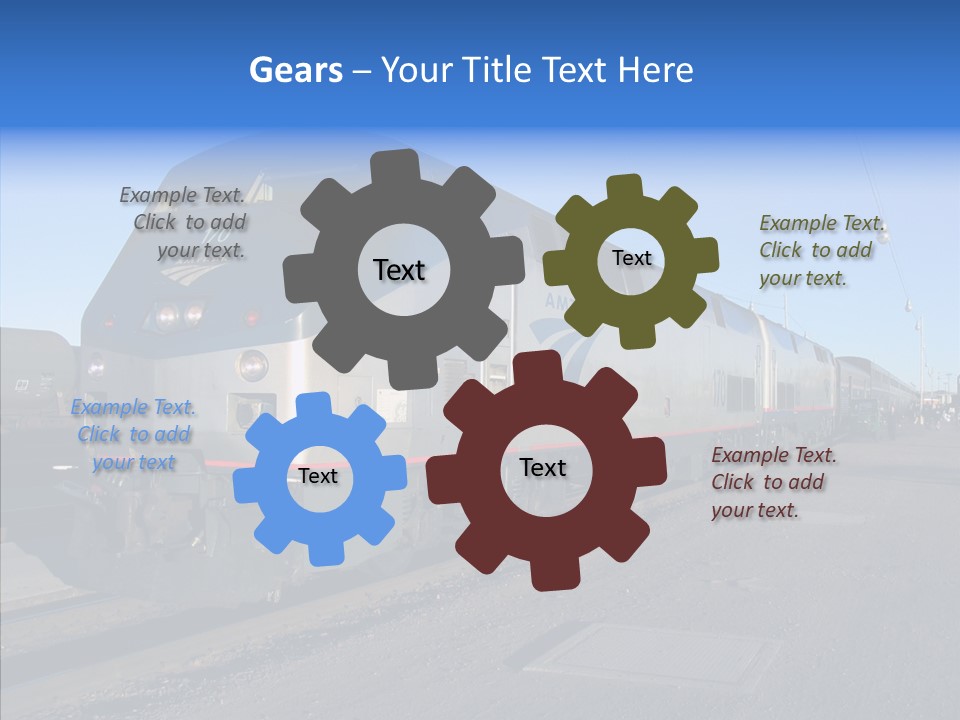 Gears – Your Title Text Here

Example Text. Click to add your text.

Text

Text

Example Text. Click to add your text.

Example Text. Click to add your text

Text

Text

Example Text. Click to add your text.